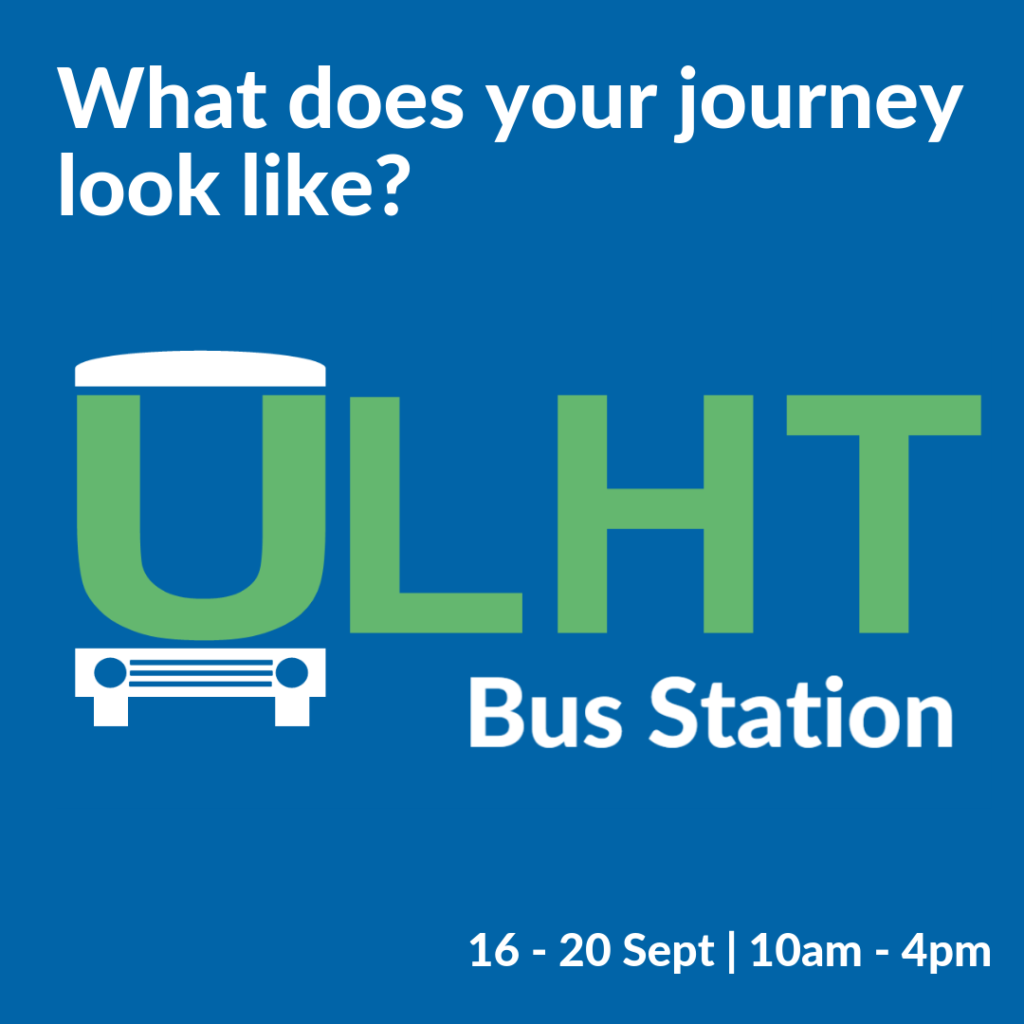 What does your journey look like?

ULHT
Bus Station

16 - 20 Sept | 10am - 4pm